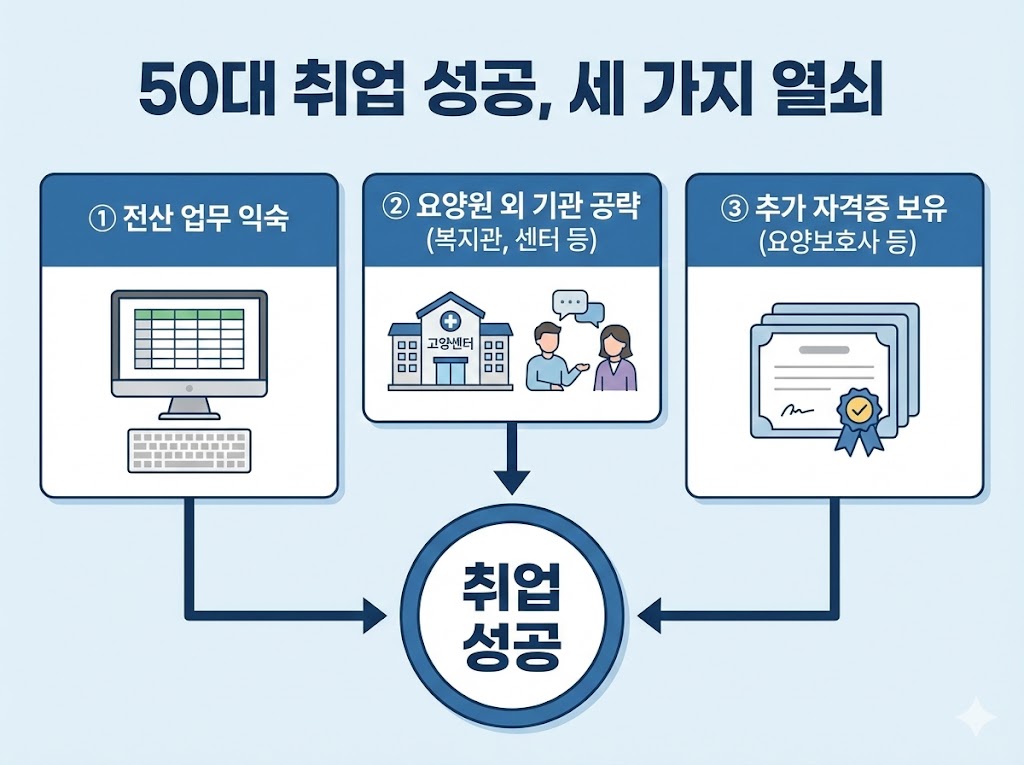 50대 취업 성공, 세 가지 열쇠

① 전산 업무 익숙

② 요양원 외 기관 공략 (복지관, 센터 등)

고양센터

③ 추가 자격증 보유 (요양보호사 등)

취업 성공